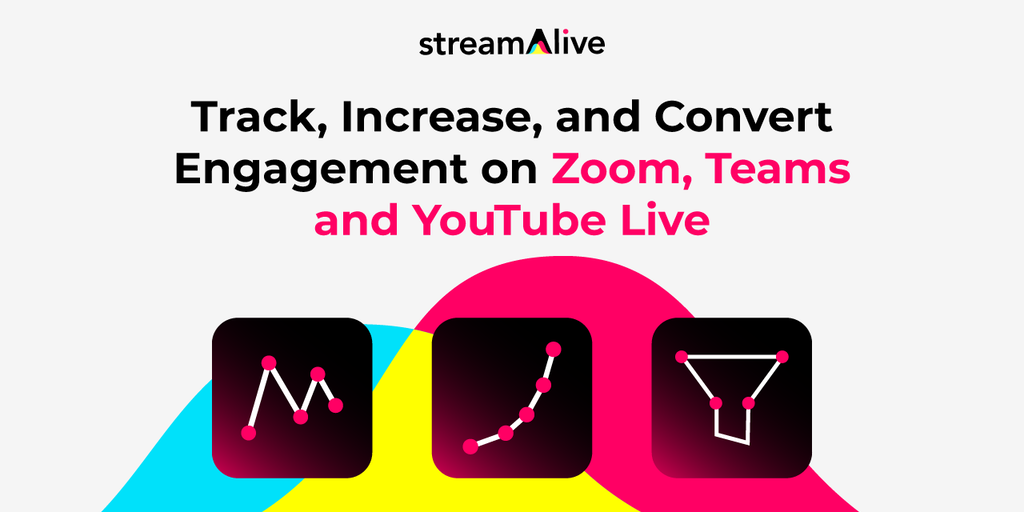 streamAlive

Track, Increase, and Convert Engagement on Zoom, Teams and YouTube Live